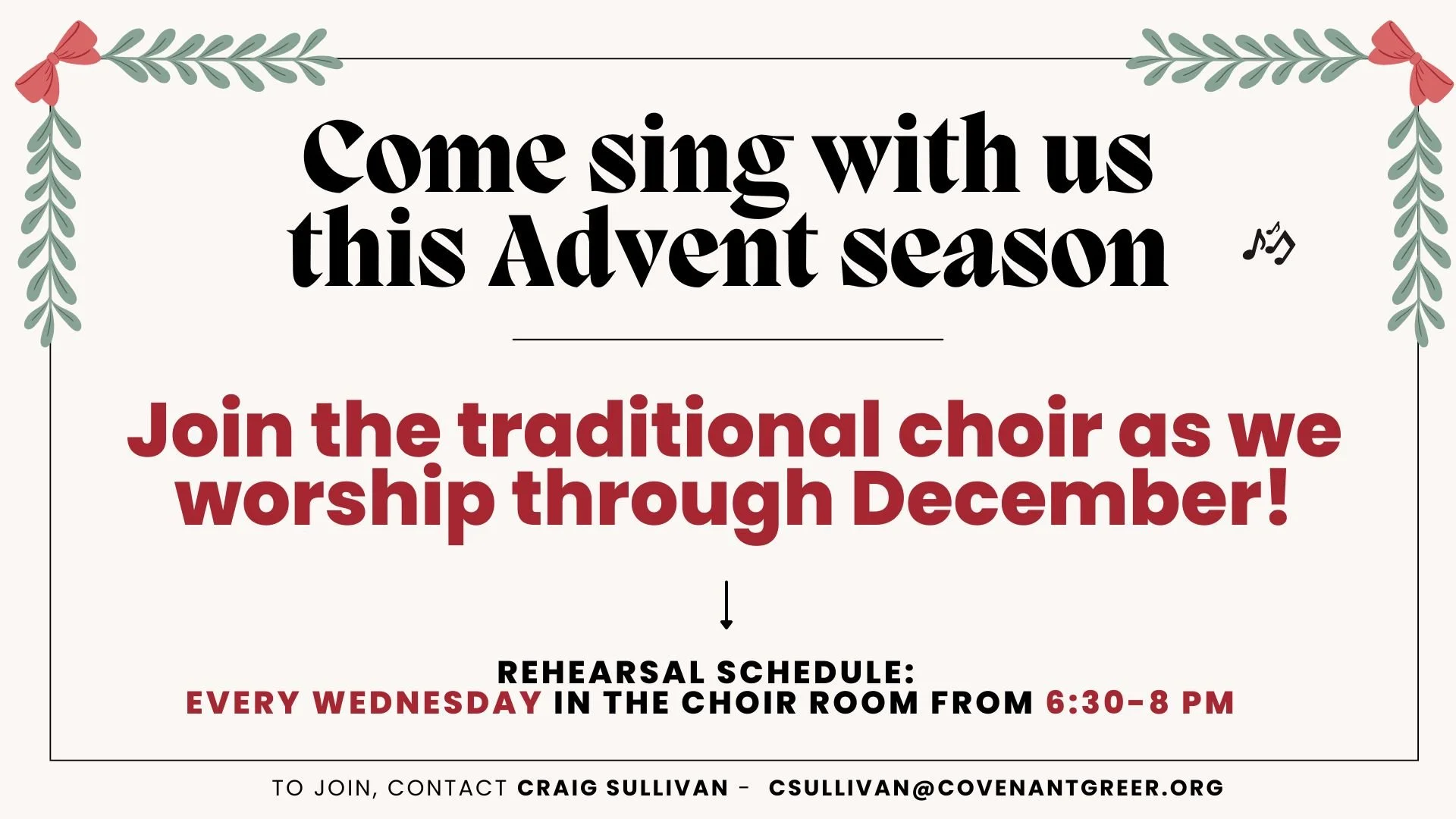 Come sing with us this Advent season

Join the traditional choir as we worship through December!

REHEARSAL SCHEDULE:
EVERY WEDNESDAY IN THE CHOIR ROOM FROM 6:30-8 PM

TO JOIN, CONTACT CRAIG SULLIVAN - CSULLIVAN@COVENANTGREER.ORG